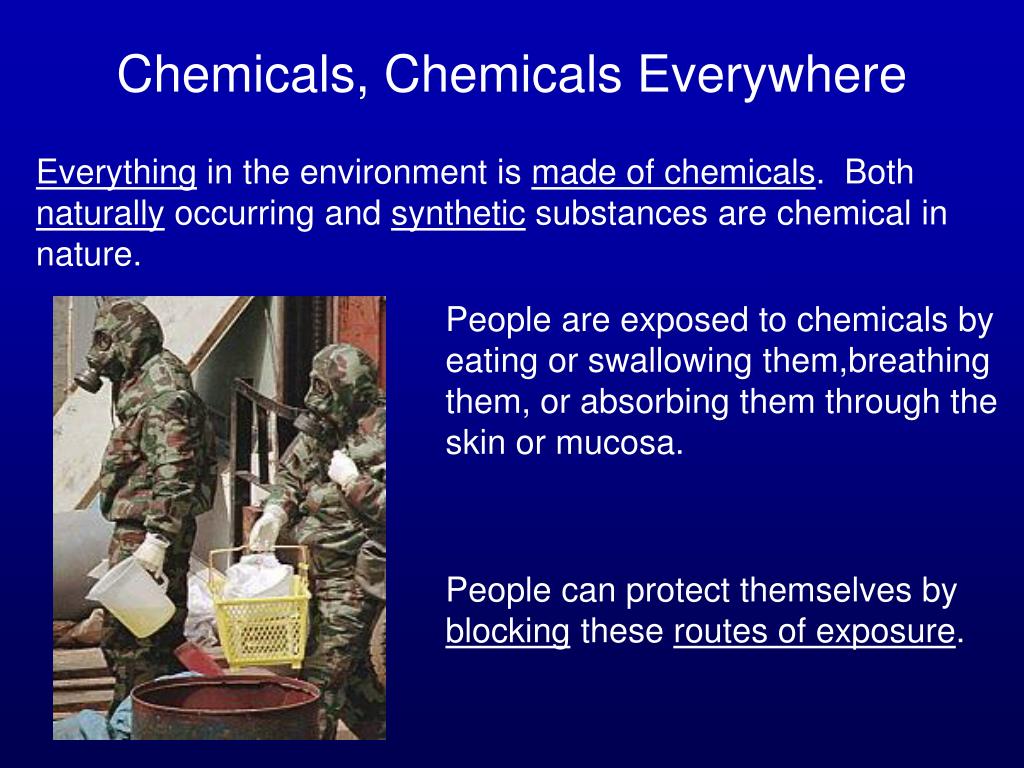 Chemicals, Chemicals Everywhere

Everything in the environment is made of chemicals. Both naturally occurring and synthetic substances are chemical in nature.

People are exposed to chemicals by eating or swallowing them,breathing them, or absorbing them through the skin or mucosa.

People can protect themselves by blocking these routes of exposure.